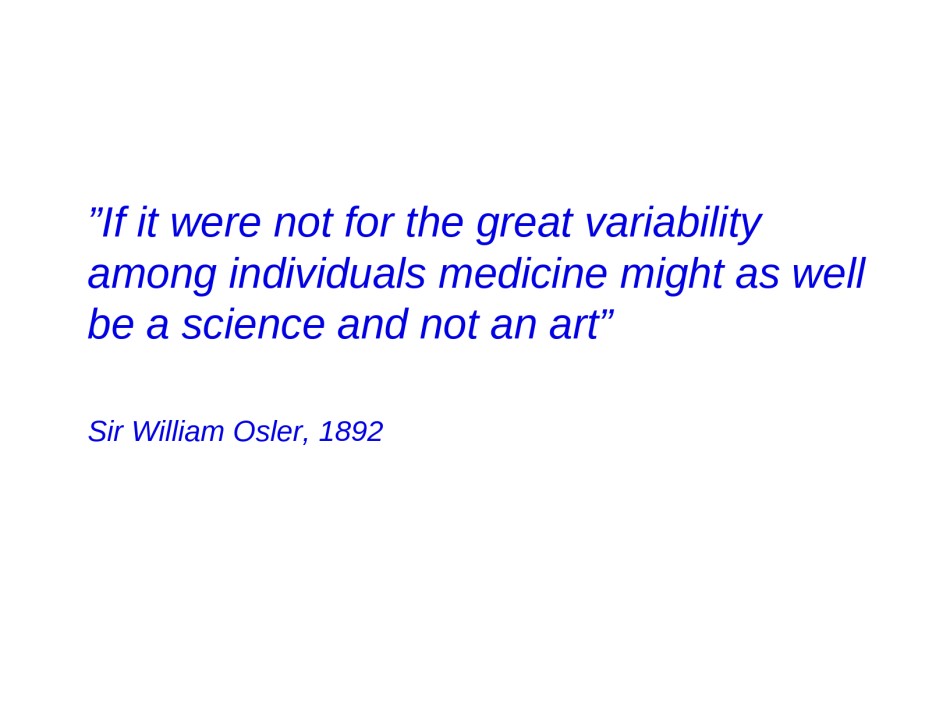 ”If it were not for the great variability among individuals medicine might as well be a science and not an art”

Sir William Osler, 1892